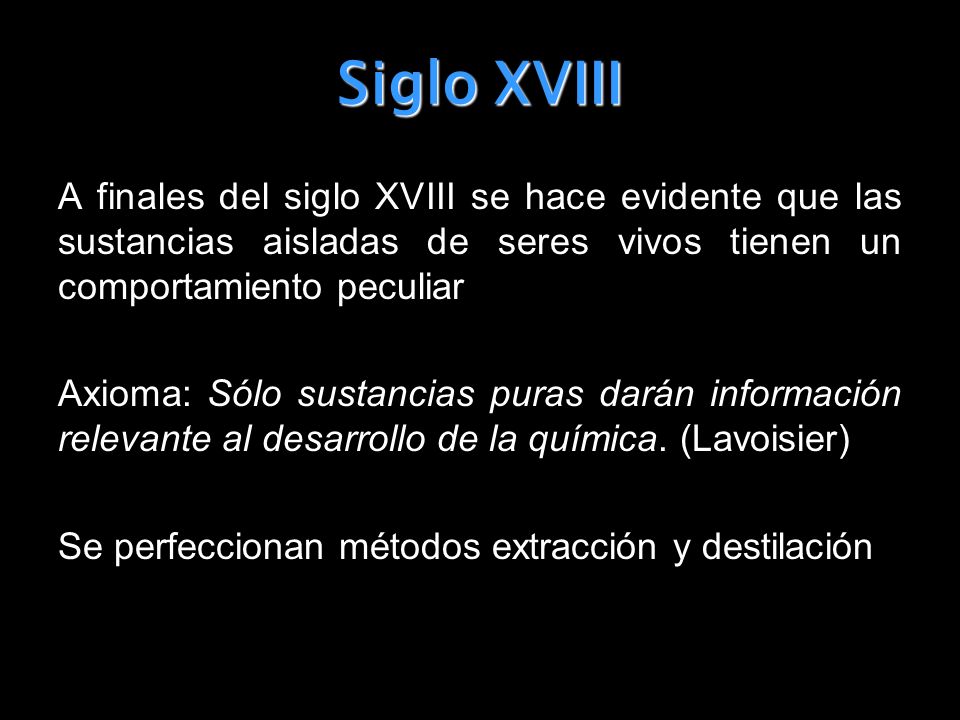 Siglo XVIII

A finales del siglo XVIII se hace evidente que las sustancias aisladas de seres vivos tienen un comportamiento peculiar

Axioma: Sólo sustancias puras darán información relevante al desarrollo de la química. (Lavoisier)

Se perfeccionan métodos extracción y destilación